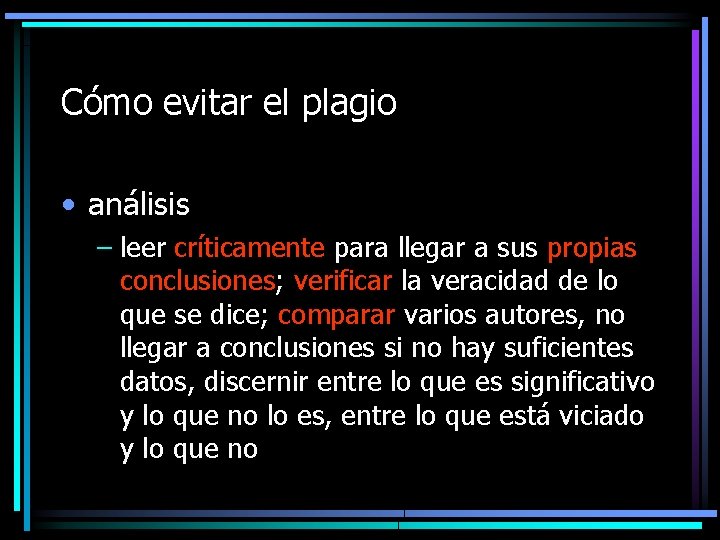 Cómo evitar el plagio

• análisis

– leer críticamente para llegar a sus propias conclusiones; verificar la veracidad de lo que se dice; comparar varios autores, no llegar a conclusiones si no hay suficientes datos, discernir entre lo que es significativo y lo que no lo es, entre lo que está viciado y lo que no